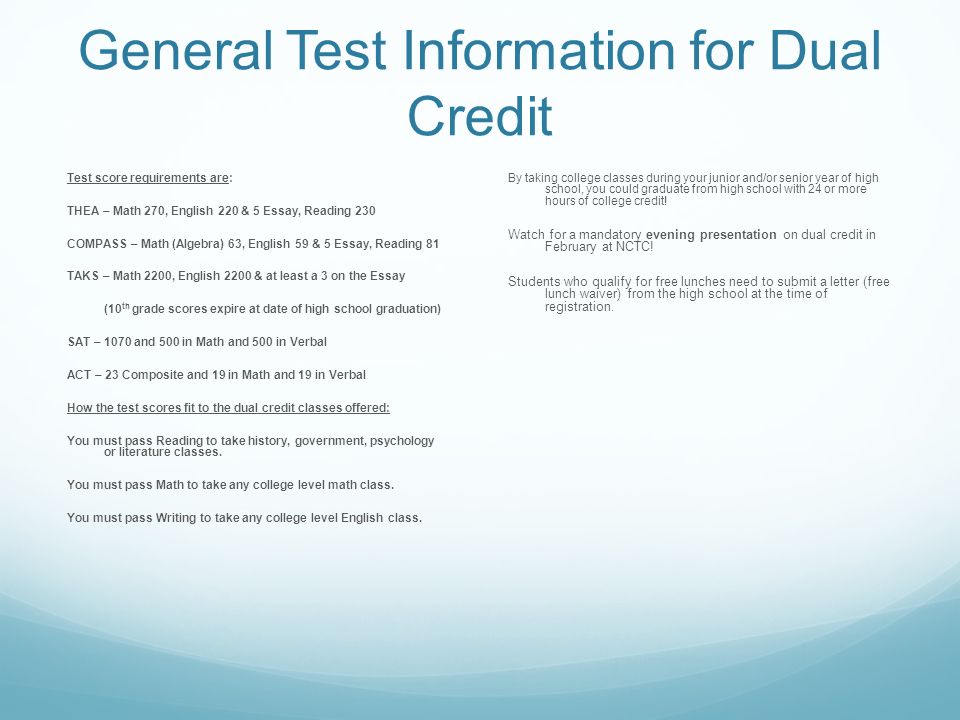 General Test Information for Dual Credit

Test score requirements are:

THEA – Math 270, English 220 & 5 Essay, Reading 230

COMPASS – Math (Algebra) 63, English 59 & 5 Essay, Reading 81

TAKS – Math 2200, English 2200 & at least a 3 on the Essay

(10$^{th}$ grade scores expire at date of high school graduation)

SAT – 1070 and 500 in Math and 500 in Verbal

ACT – 23 Composite and 19 in Math and 19 in Verbal

How the test scores fit to the dual credit classes offered:

You must pass Reading to take history, government, psychology or literature classes.

You must pass Math to take any college level math class.

You must pass Writing to take any college level English class.

By taking college classes during your junior and/or senior year of high school, you could graduate from high school with 24 or more hours of college credit!

Watch for a mandatory evening presentation on dual credit in February at NCTC!

Students who qualify for free lunches need to submit a letter (free lunch waiver) from the high school at the time of registration.